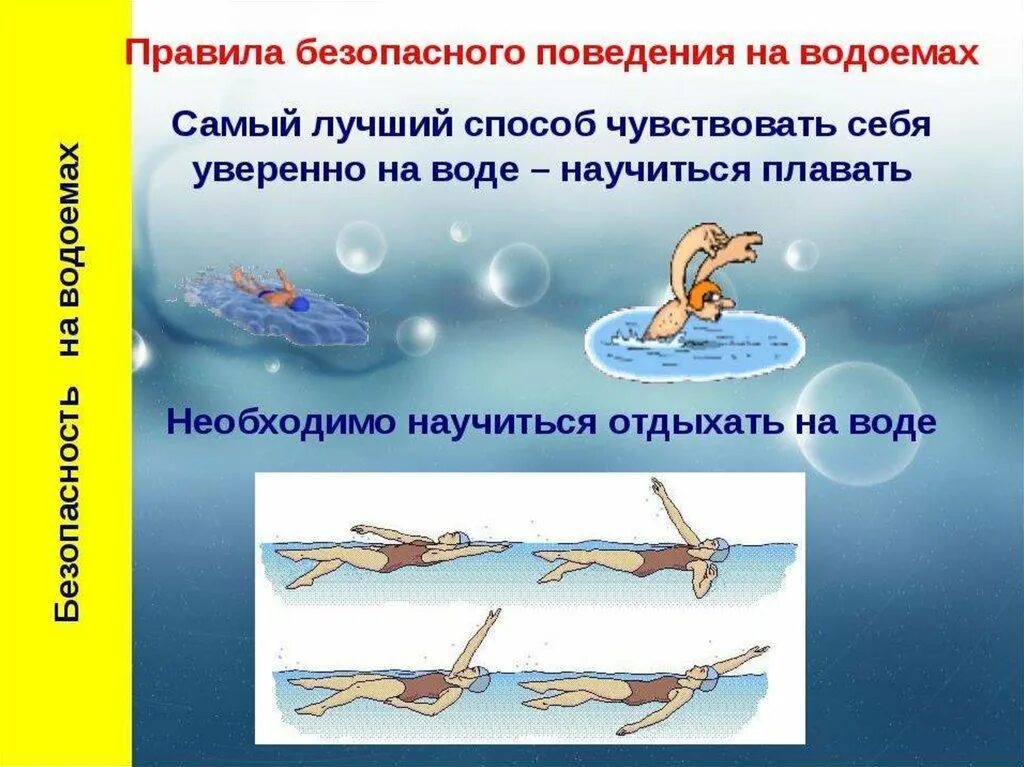 Безопасность на водоемах

Правила безопасного поведения на водоемах

Самый лучший способ чувствовать себя уверенно на воде – научиться плавать

Необходимо научиться отдыхать на воде